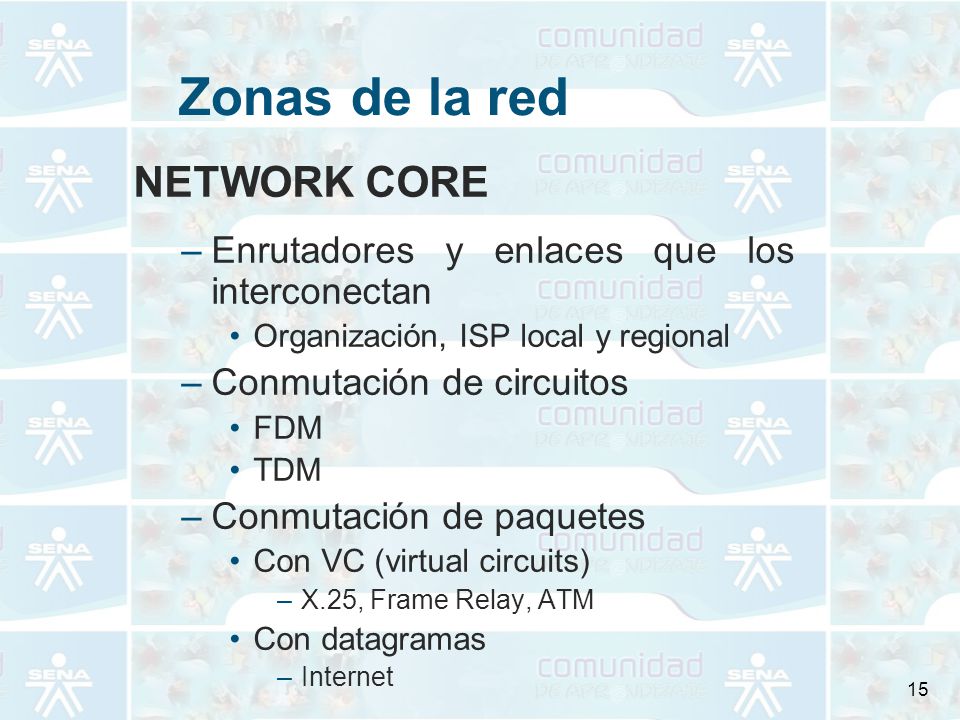 Zonas de la red

NETWORK CORE

– Enrutadores y enlaces que los interconectan
 • Organización, ISP local y regional
– Conmutación de circuitos
 • FDM
 • TDM
– Conmutación de paquetes
 • Con VC (virtual circuits)
  – X.25, Frame Relay, ATM
 • Con datagramas
  – Internet

15